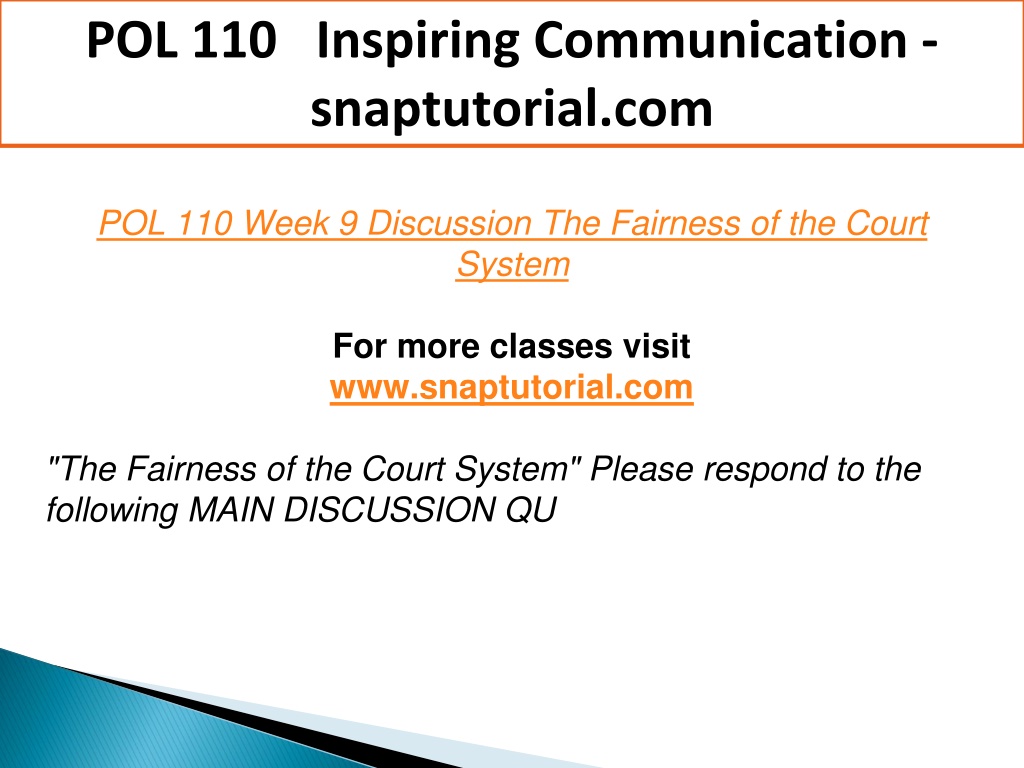 POL 110 Inspiring Communication - snaptutorial.com

POL 110 Week 9 Discussion The Fairness of the Court System

For more classes visit
www.snaptutorial.com

"The Fairness of the Court System" Please respond to the following MAIN DISCUSSION QU